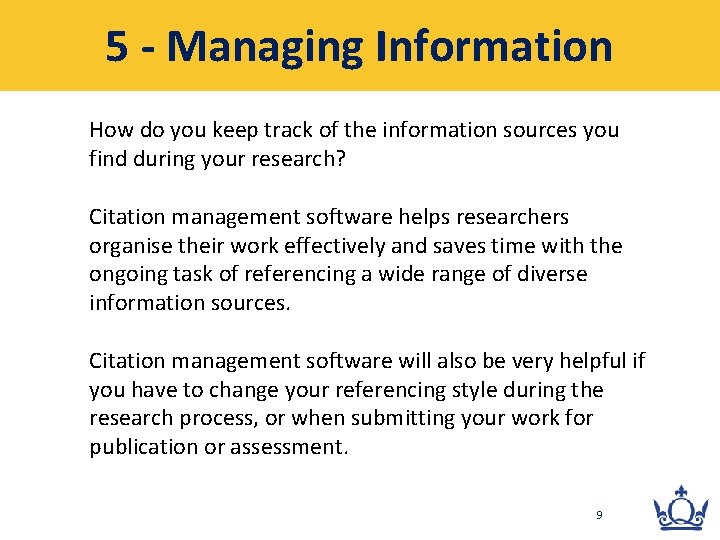 5 - Managing Information

How do you keep track of the information sources you find during your research?

Citation management software helps researchers organise their work effectively and saves time with the ongoing task of referencing a wide range of diverse information sources.

Citation management software will also be very helpful if you have to change your referencing style during the research process, or when submitting your work for publication or assessment.

9